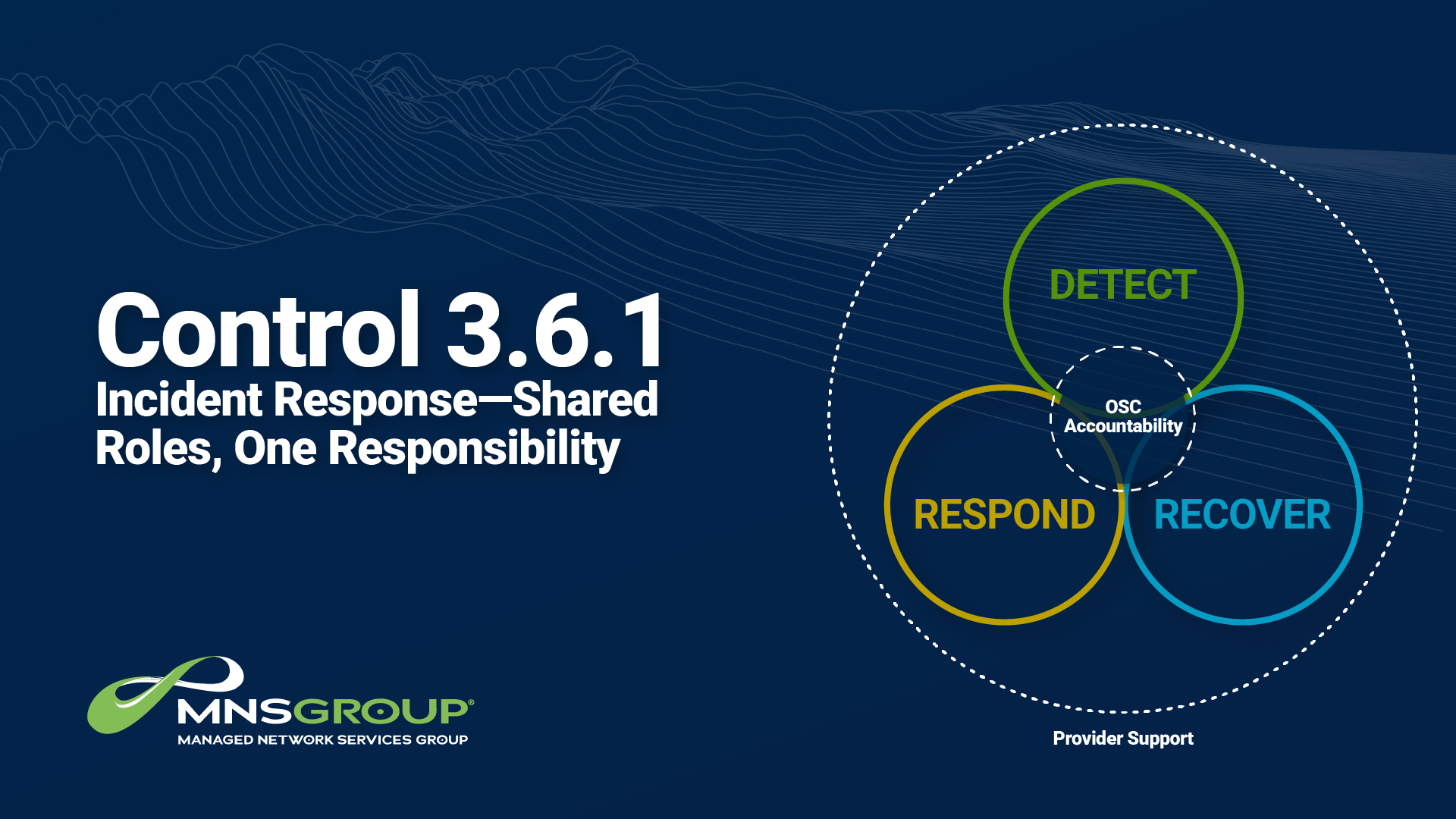 Control 3.6.1
Incident Response—Shared Roles, One Responsibility

DETECT

OSC Accountability

RESPOND

RECOVER

Provider Support

MNSGROUP®
MANAGED NETWORK SERVICES GROUP